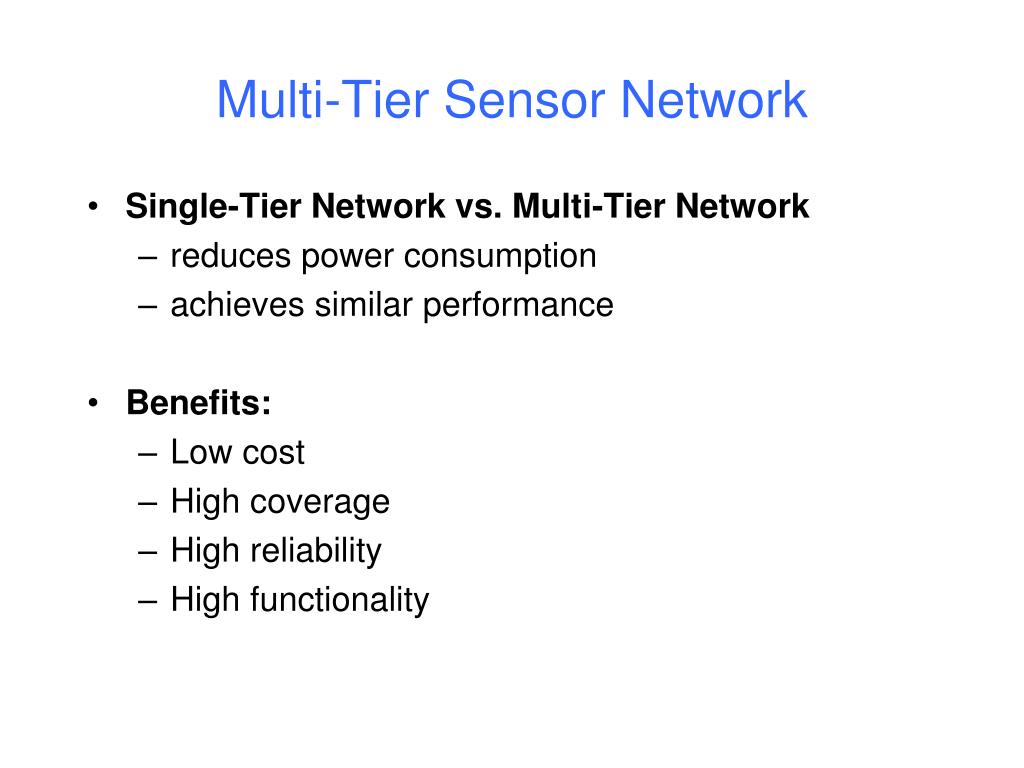 Multi-Tier Sensor Network

• Single-Tier Network vs. Multi-Tier Network
– reduces power consumption
– achieves similar performance

• Benefits:
– Low cost
– High coverage
– High reliability
– High functionality